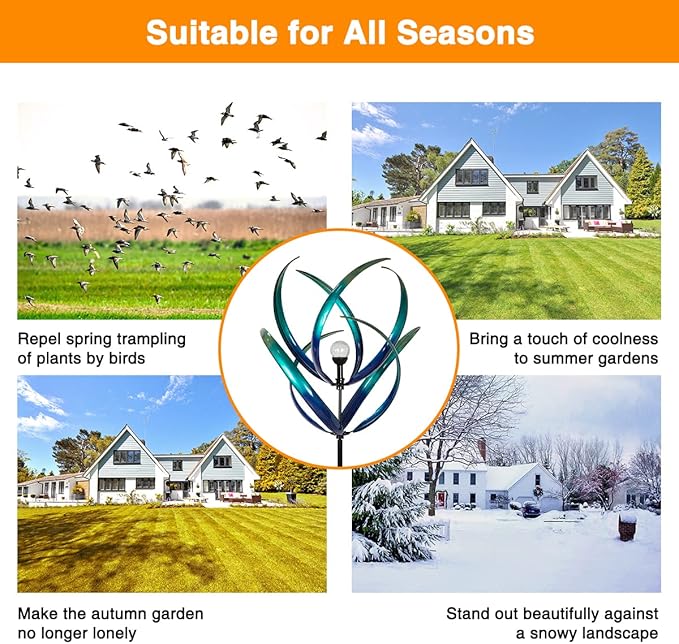 Suitable for All Seasons

Repel spring trampling of plants by birds

Bring a touch of coolness to summer gardens

Make the autumn garden no longer lonely

Stand out beautifully against a snowy landscape